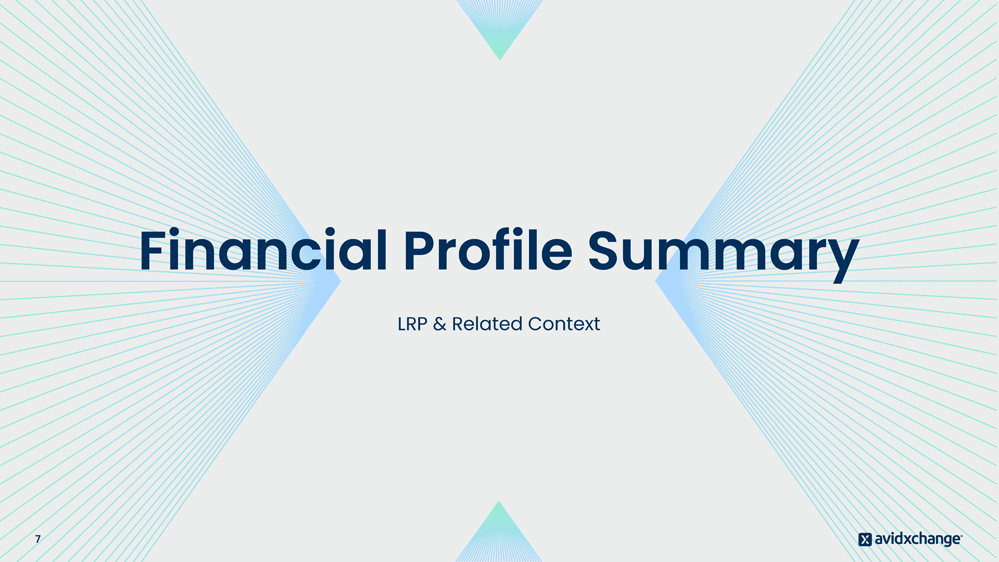 Financial Profile Summary

LRP & Related Context

7

avidxchange